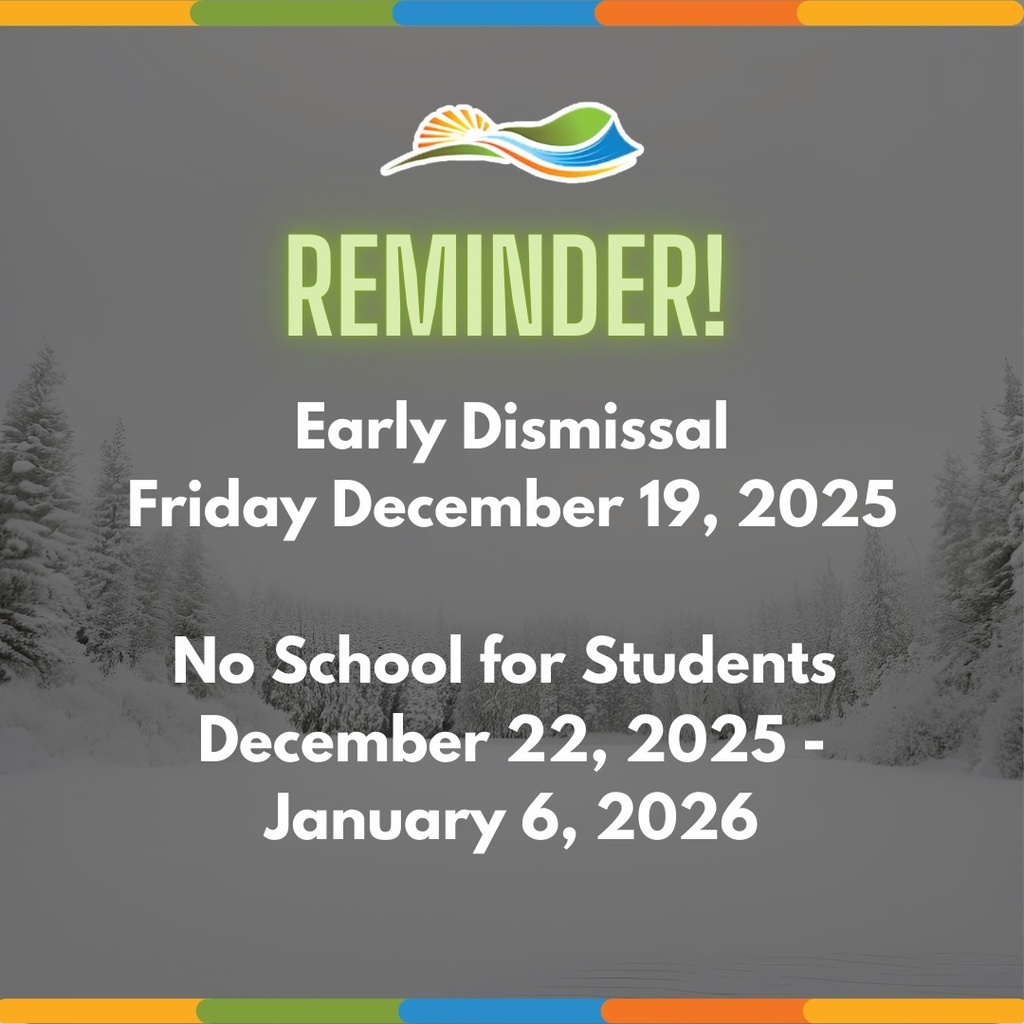 REMINDER!

Early Dismissal
Friday December 19, 2025

No School for Students
December 22, 2025 -
January 6, 2026